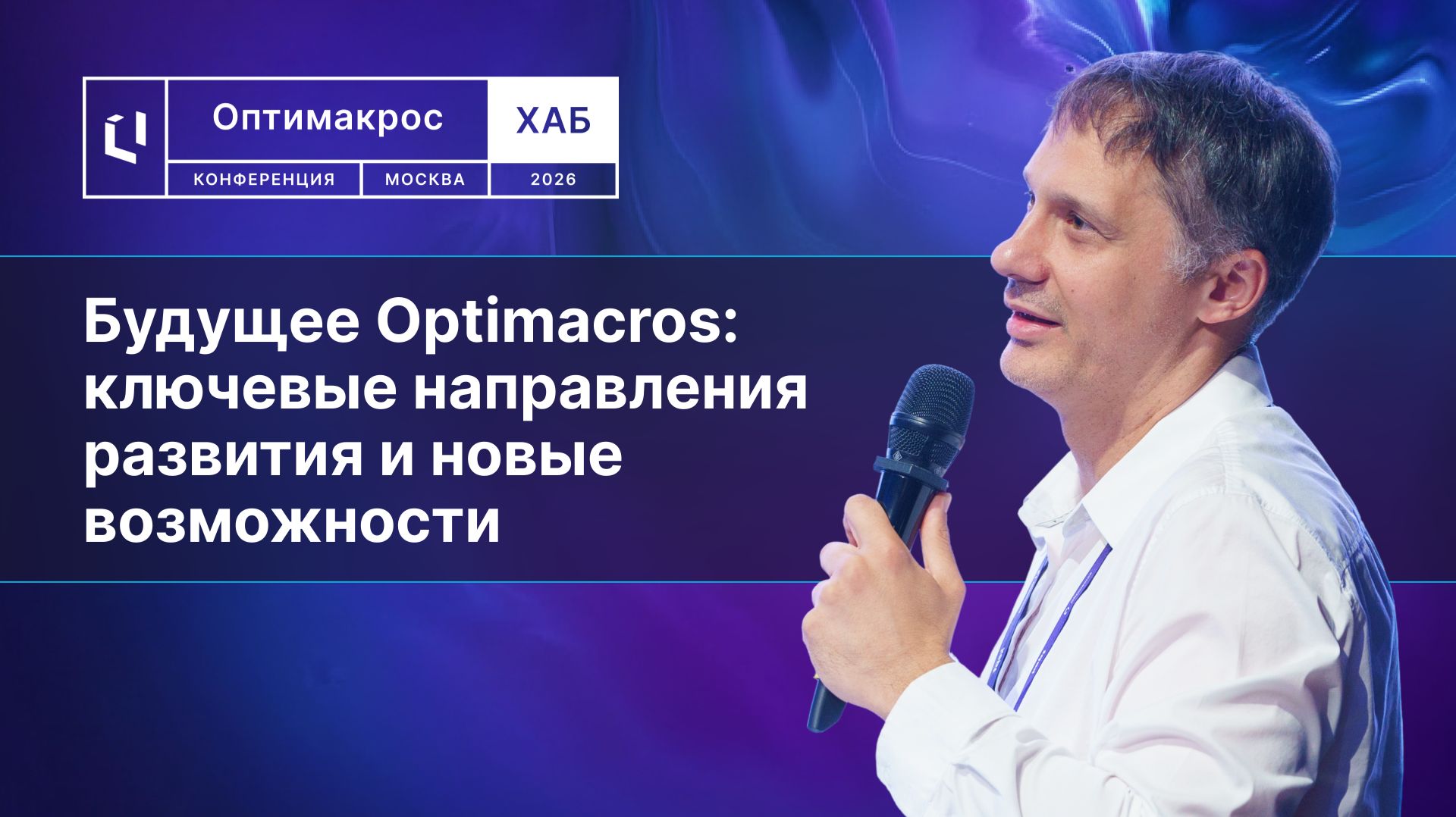 Оптимакрос ХАБ
КОНФЕРЕНЦИЯ МОСКВА 2026

Будущее Optimacros: ключевые направления развития и новые возможности